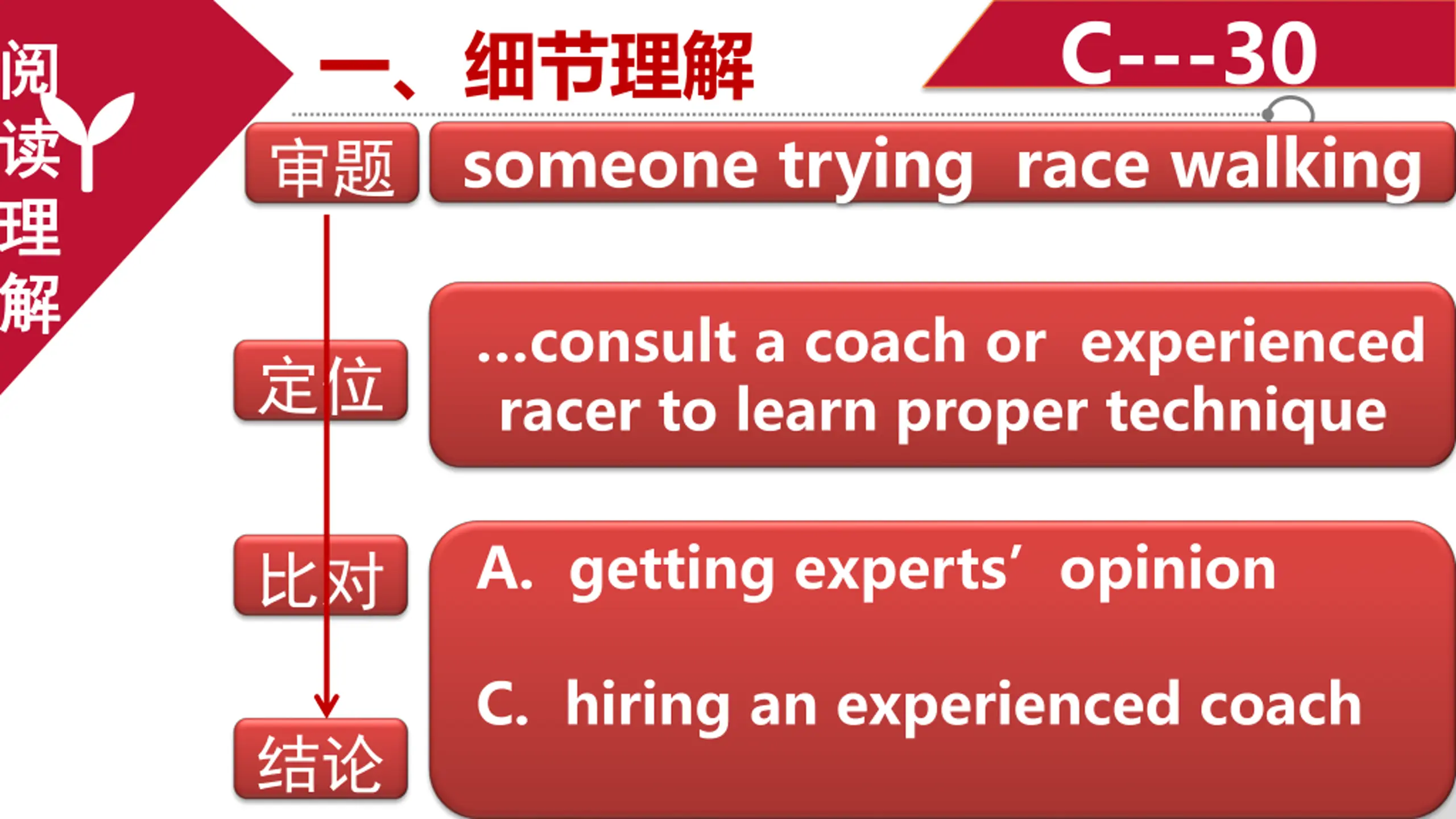 阅读理解

一、细节理解

C---30

审题

someone trying race walking

定位

...consult a coach or experienced racer to learn proper technique

比对

A. getting experts' opinion

C. hiring an experienced coach

结论